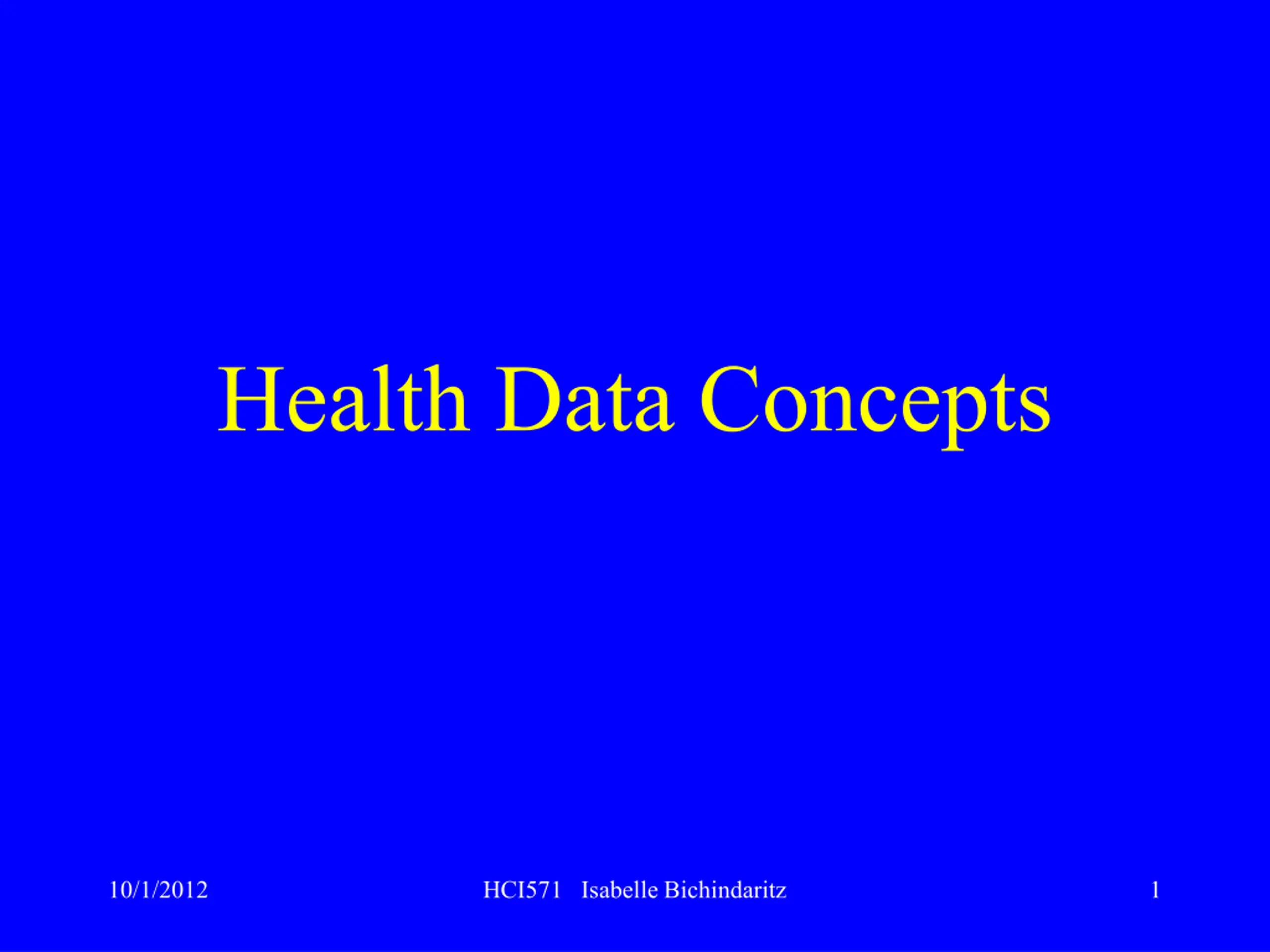 Health Data Concepts

10/1/2012

HCI571 Isabelle Bichindaritz

1